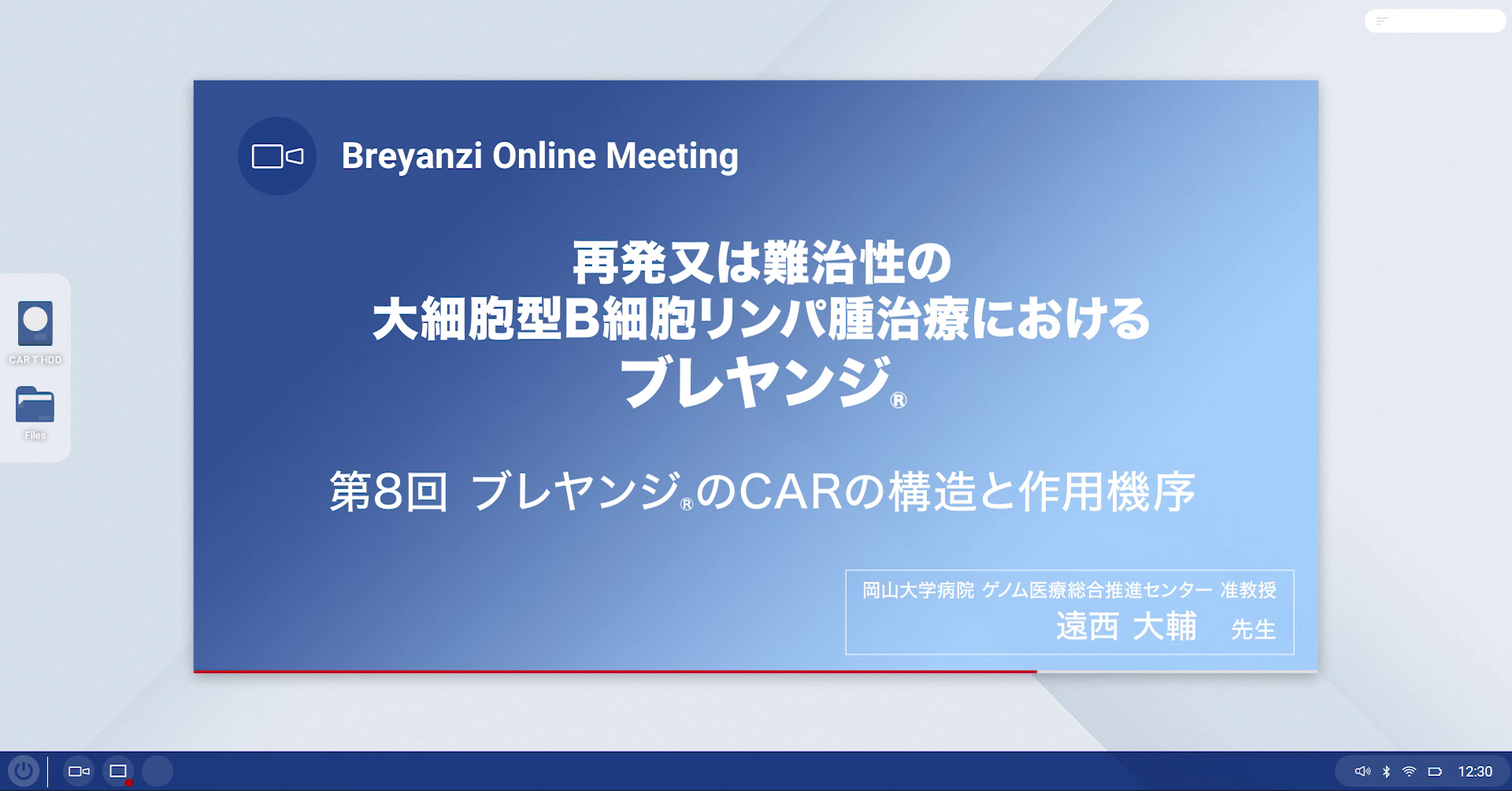 CAR T HDD

Files

Breyanzi Online Meeting

再発又は難治性の
大細胞型B細胞リンパ腫治療における
ブレヤンジ®

第8回 ブレヤンジ®のCARの構造と作用機序

岡山大学病院 ゲノム医療総合推進センター 准教授
遠西 大輔 先生

12:30